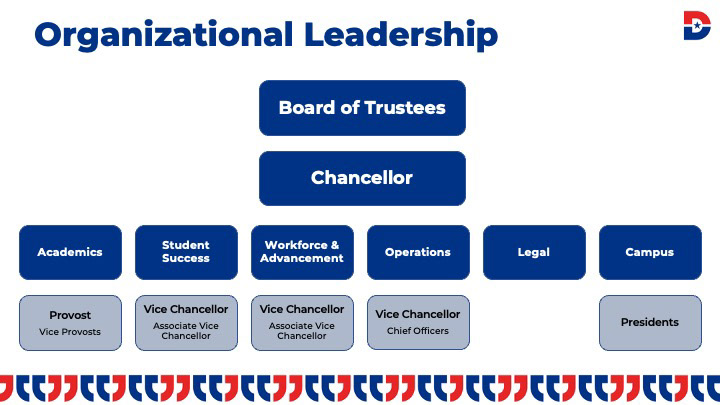 Organizational Leadership

Board of Trustees

Chancellor

Academics

Student Success

Workforce & Advancement

Operations

Legal

Campus

Provost
Vice Provosts

Vice Chancellor
Associate Vice Chancellor

Vice Chancellor
Associate Vice Chancellor

Vice Chancellor
Chief Officers

Presidents